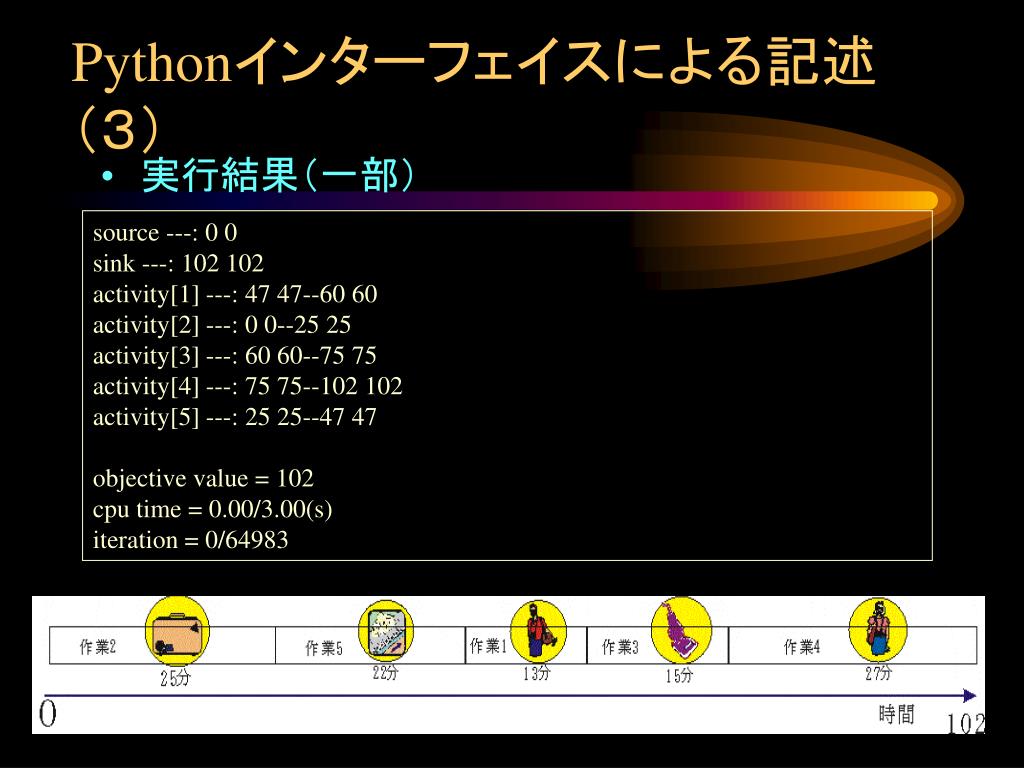 Pythonインターフェイスによる記述（3）

• 実行結果（一部）

source ---: 0 0
sink ---: 102 102
activity[1] ---: 47 47--60 60
activity[2] ---: 0 0--25 25
activity[3] ---: 60 60--75 75
activity[4] ---: 75 75--102 102
activity[5] ---: 25 25--47 47

objective value = 102
cpu time = 0.00/3.00(s)
iteration = 0/64983

作業2 作業5 作業1 作業3 作業4
25分 22分 13分 15分 27分
0 時間 102